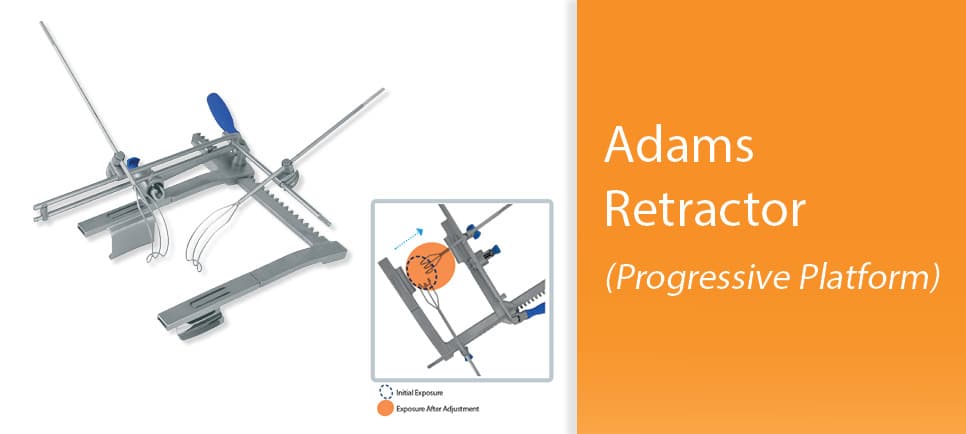 Initial Exposure
Exposure After Adjustment

Adams Retractor
(Progressive Platform)